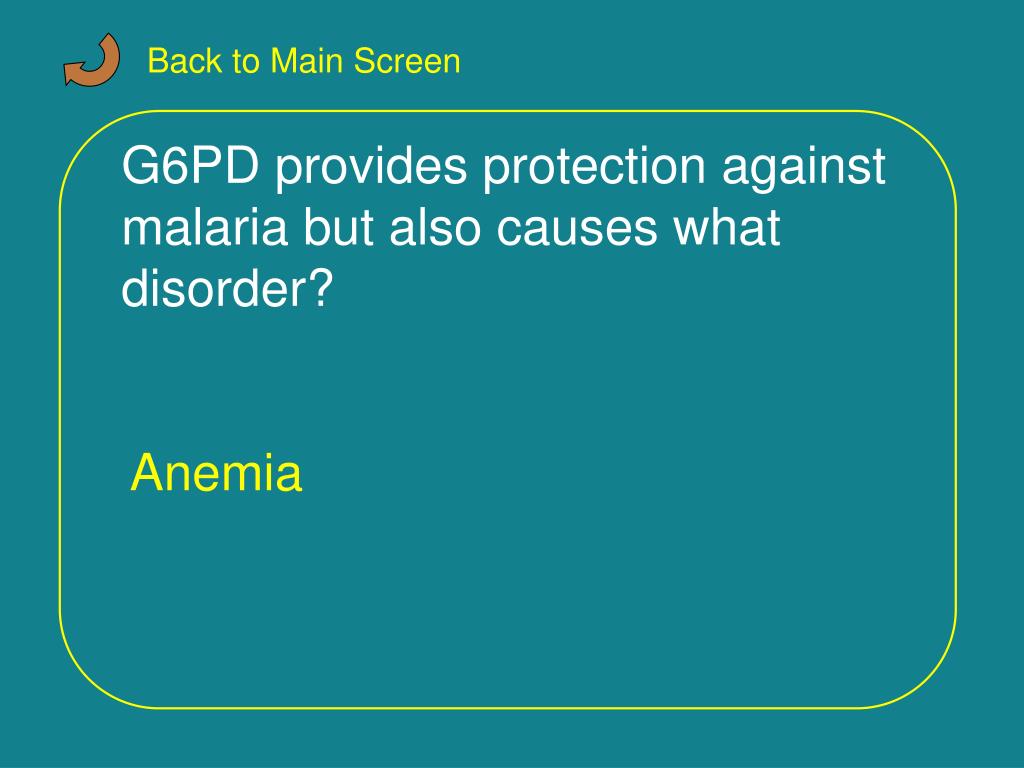 Back to Main Screen

G6PD provides protection against malaria but also causes what disorder?

Anemia